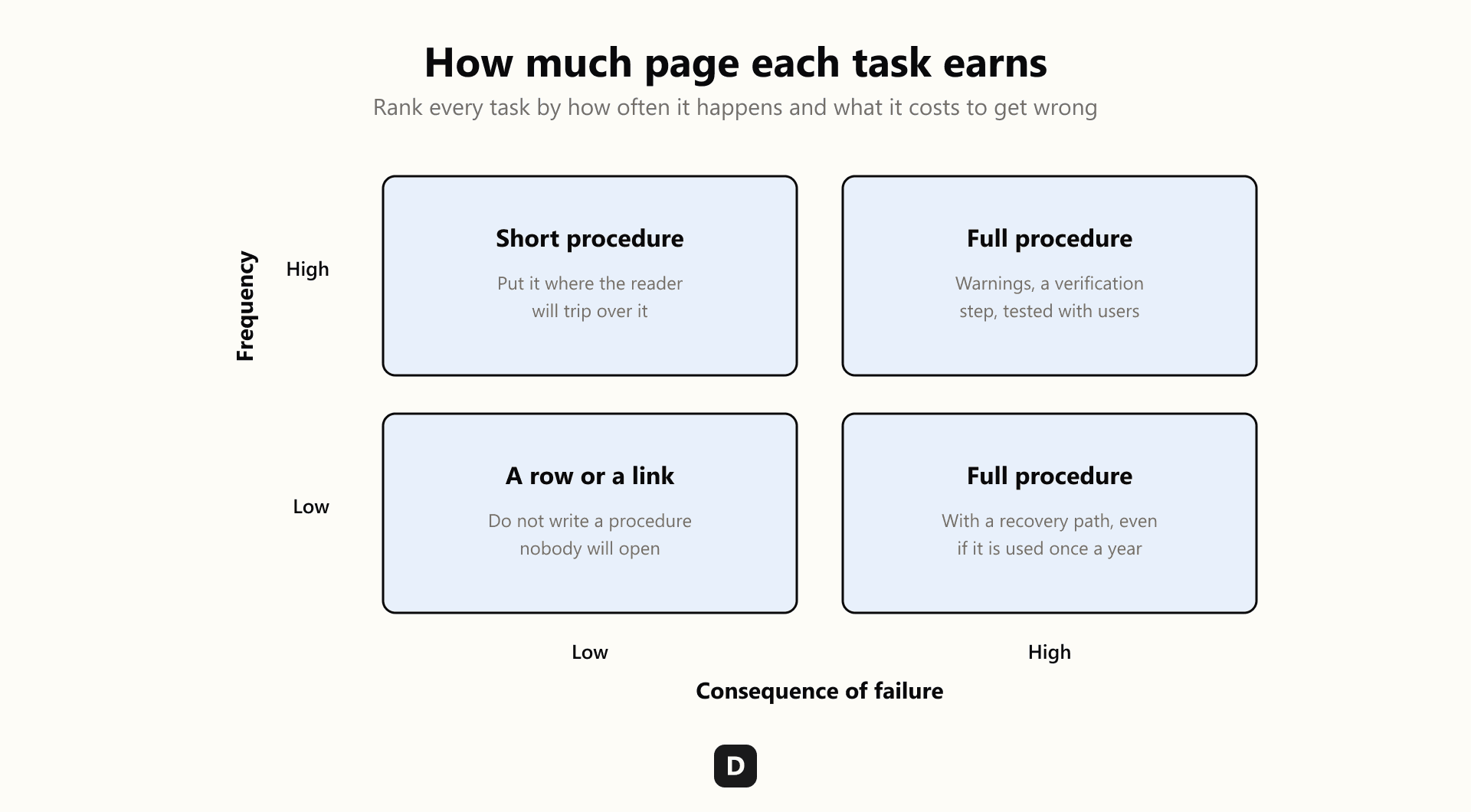 How much page each task earns

Rank every task by how often it happens and what it costs to get wrong

Frequency

High

Short procedure

Put it where the reader will trip over it

Full procedure

Warnings, a verification step, tested with users

Low

A row or a link

Do not write a procedure nobody will open

Full procedure

With a recovery path, even if it is used once a year

Low

High

Consequence of failure

D